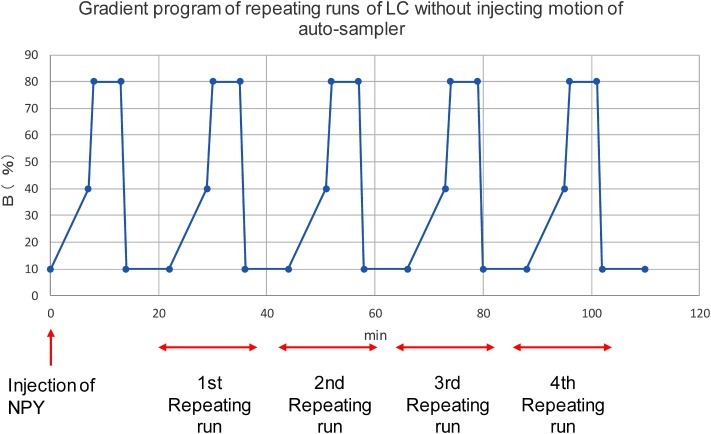 Gradient program of repeating runs of LC without injecting motion of auto-sampler

B（%）

90
80
70
60
50
40
30
20
10
0

0 20 40 60 80 100 120

min

Injection of NPY

1st Repeating run

2nd Repeating run

3rd Repeating run

4th Repeating run